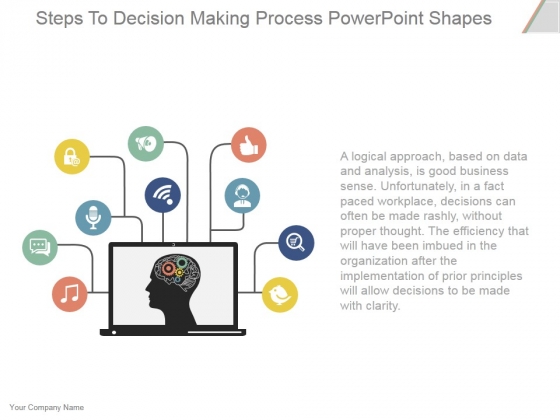 Steps To Decision Making Process PowerPoint Shapes

A logical approach, based on data and analysis, is good business sense. Unfortunately, in a fact paced workplace, decisions can often be made rashly, without proper thought. The efficiency that will have been imbued in the organization after the implementation of prior principles will allow decisions to be made with clarity.

Your Company Name